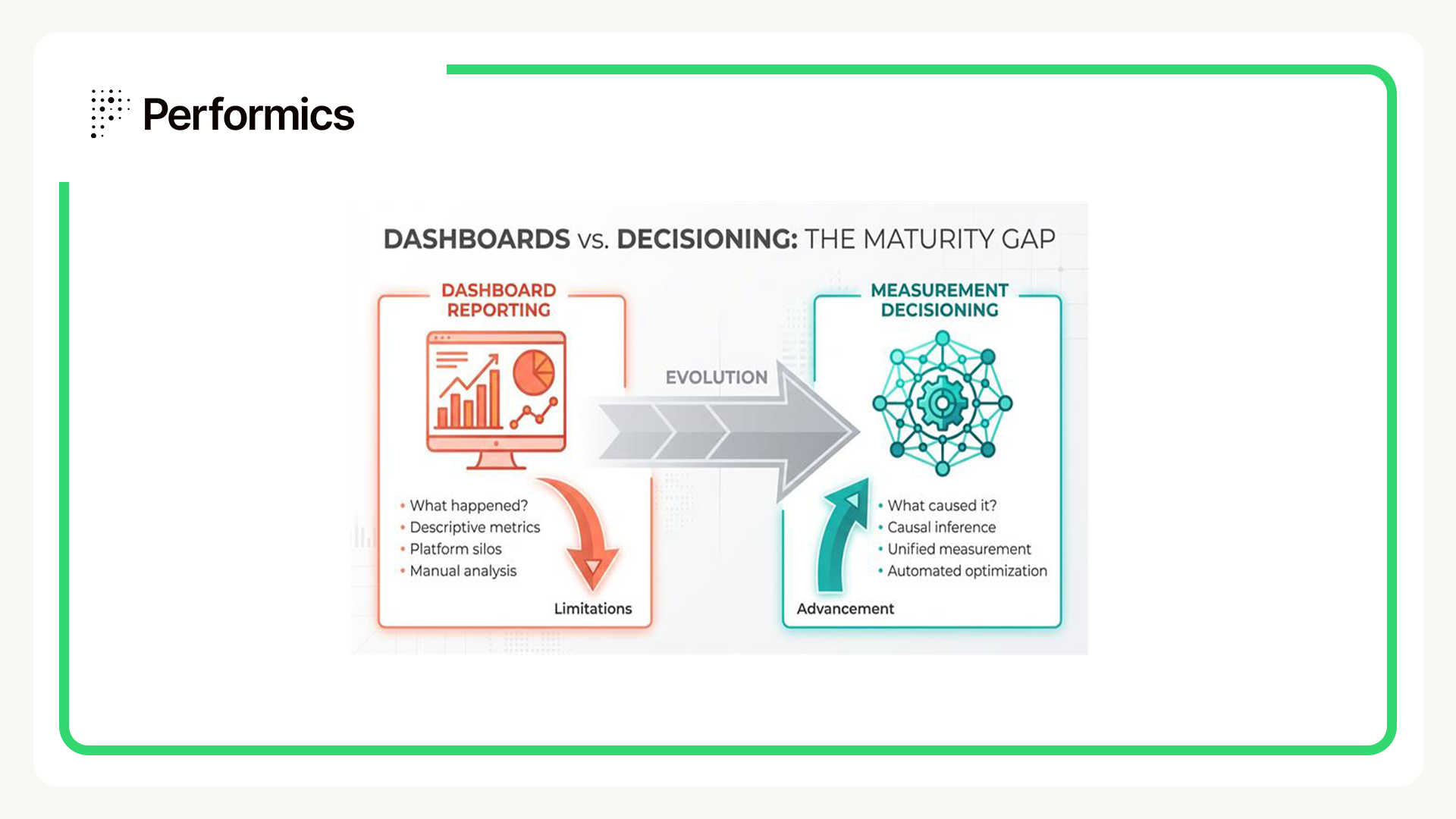 Performics

DASHBOARDS vs. DECISIONING: THE MATURITY GAP

DASHBOARD REPORTING

• What happened?
• Descriptive metrics
• Platform silos
• Manual analysis

Limitations

EVOLUTION

MEASUREMENT DECISIONING

• What caused it?
• Causal inference
• Unified measurement
• Automated optimization

Advancement